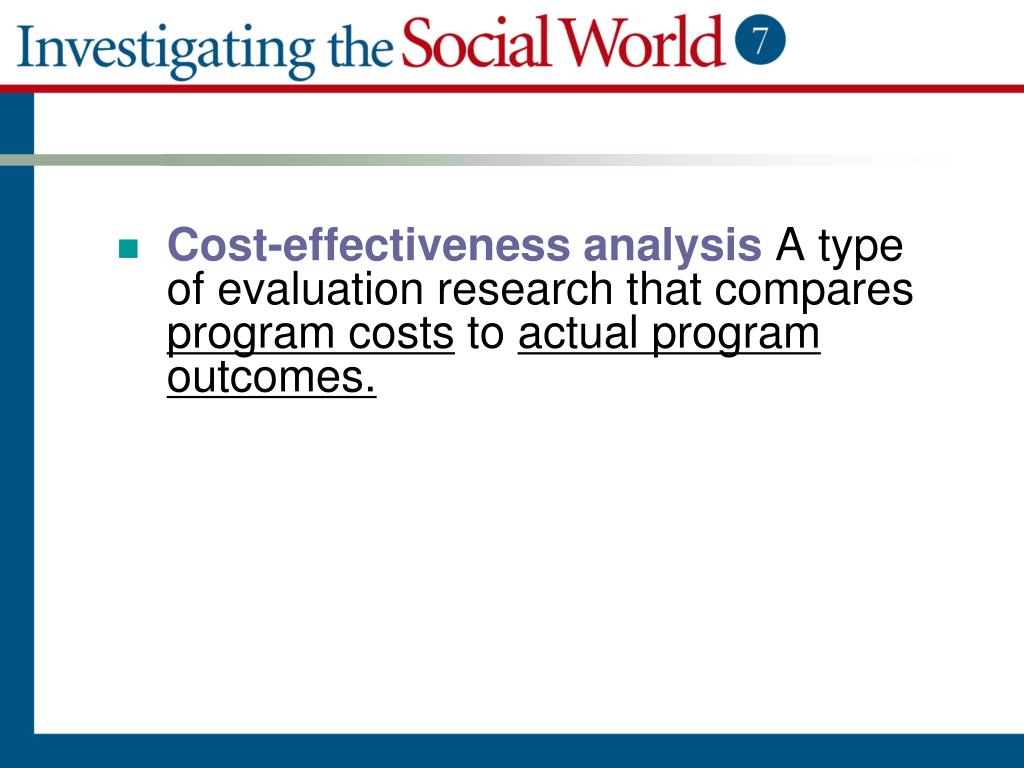 Investigating the Social World 7

Cost-effectiveness analysis A type of evaluation research that compares program costs to actual program outcomes.